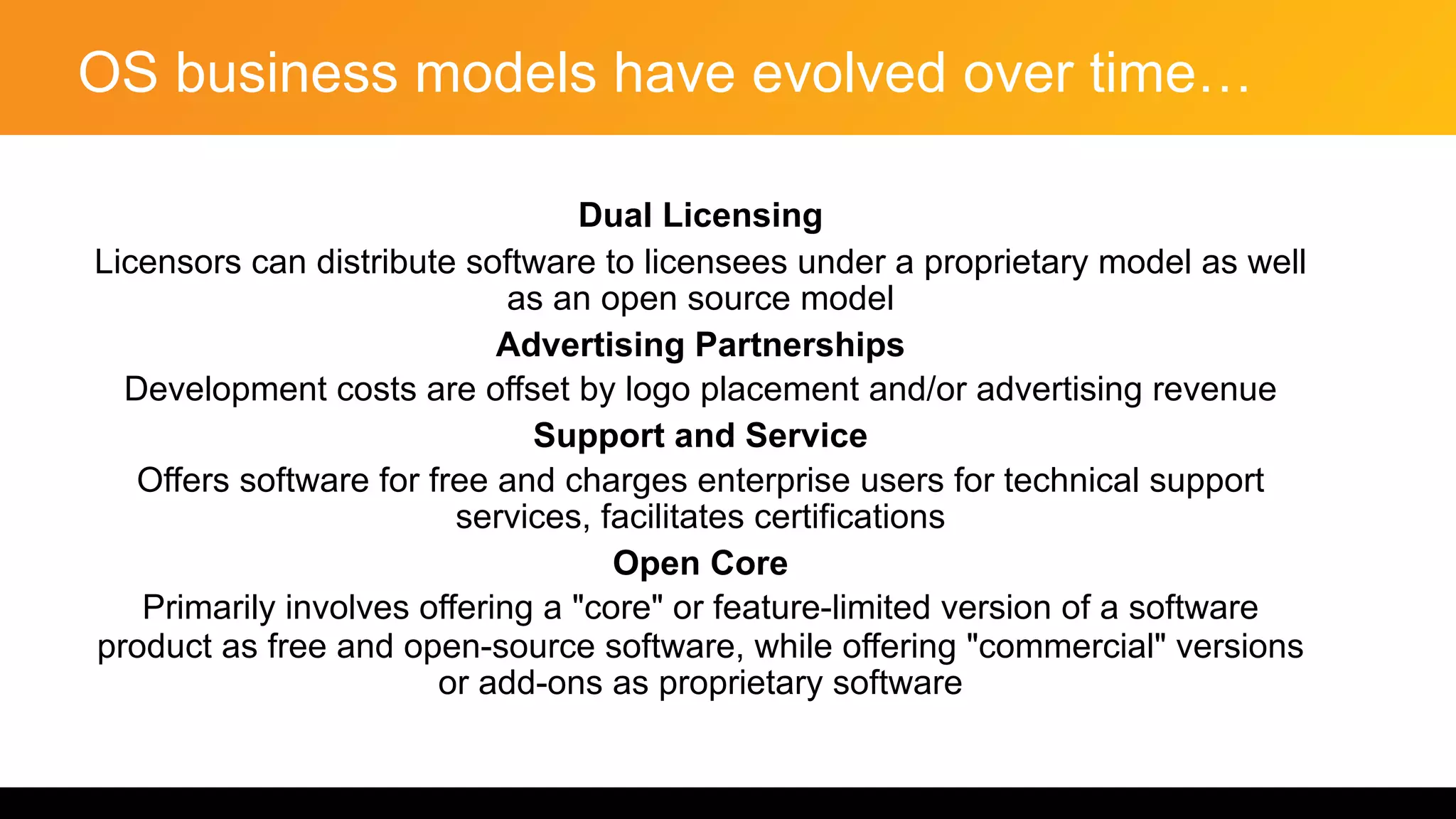 OS business models have evolved over time…

Dual Licensing

Licensors can distribute software to licensees under a proprietary model as well as an open source model

Advertising Partnerships

Development costs are offset by logo placement and/or advertising revenue

Support and Service

Offers software for free and charges enterprise users for technical support services, facilitates certifications

Open Core

Primarily involves offering a "core" or feature-limited version of a software product as free and open-source software, while offering "commercial" versions or add-ons as proprietary software